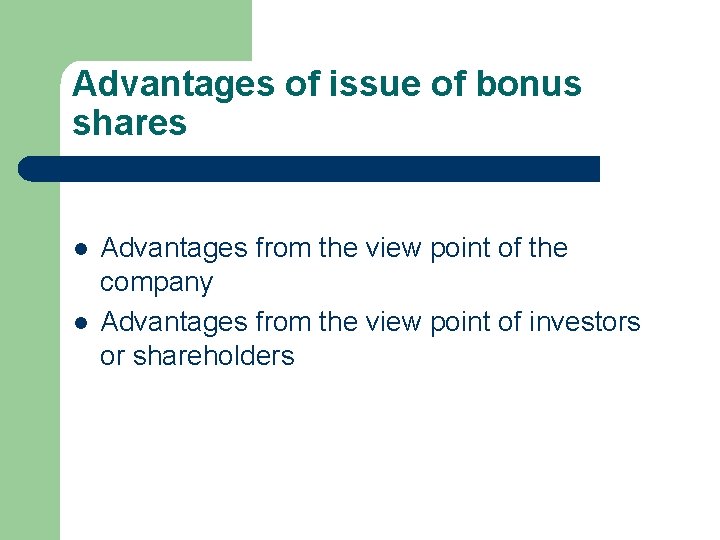 Advantages of issue of bonus shares

- Advantages from the view point of the company
- Advantages from the view point of investors or shareholders